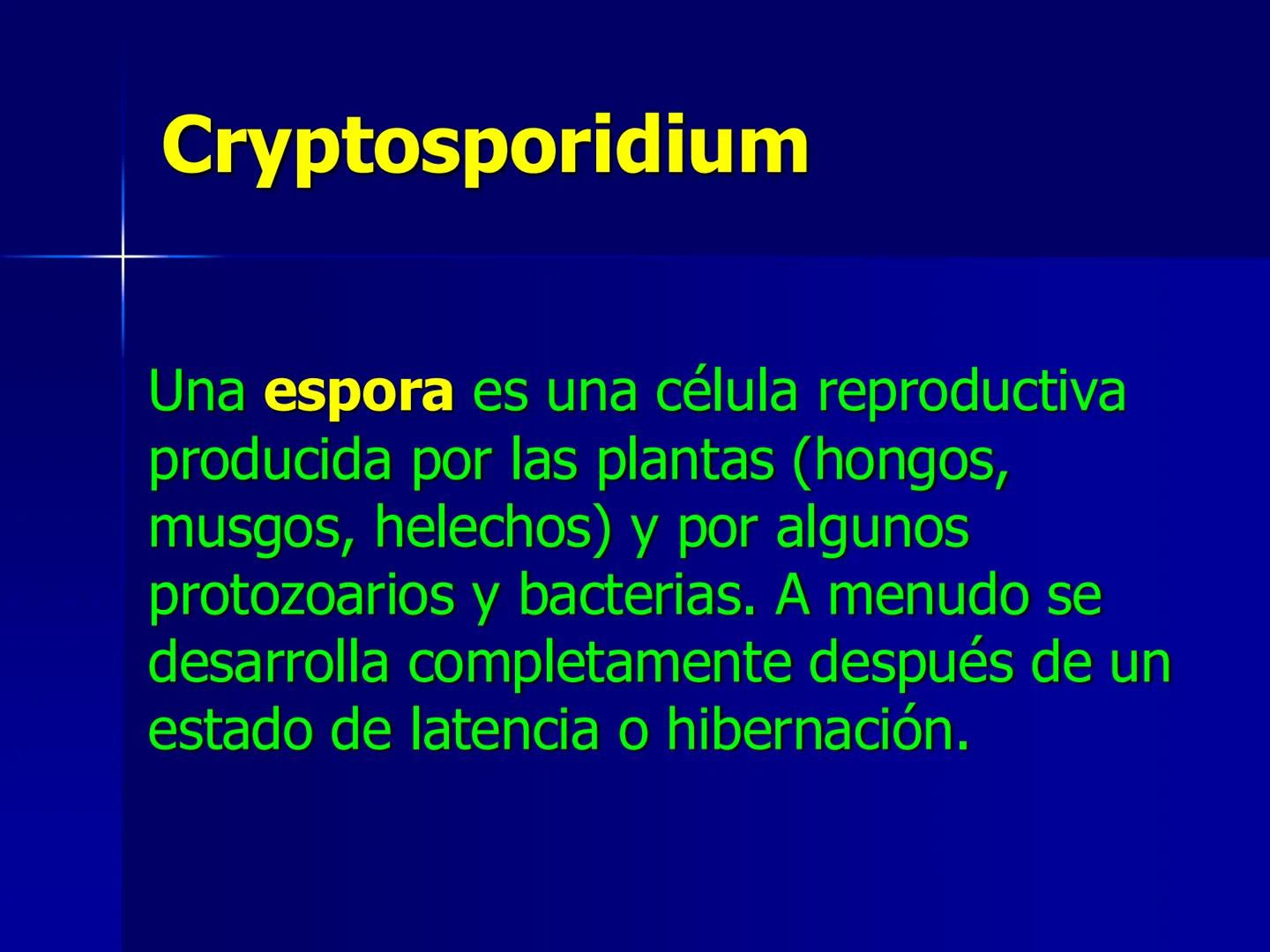 Cryptosporidium

Una espora es una célula reproductiva producida por las plantas (hongos, musgos, helechos) y por algunos protozoarios y bacterias. A menudo se desarrolla completamente después de un estado de latencia o hibernación.